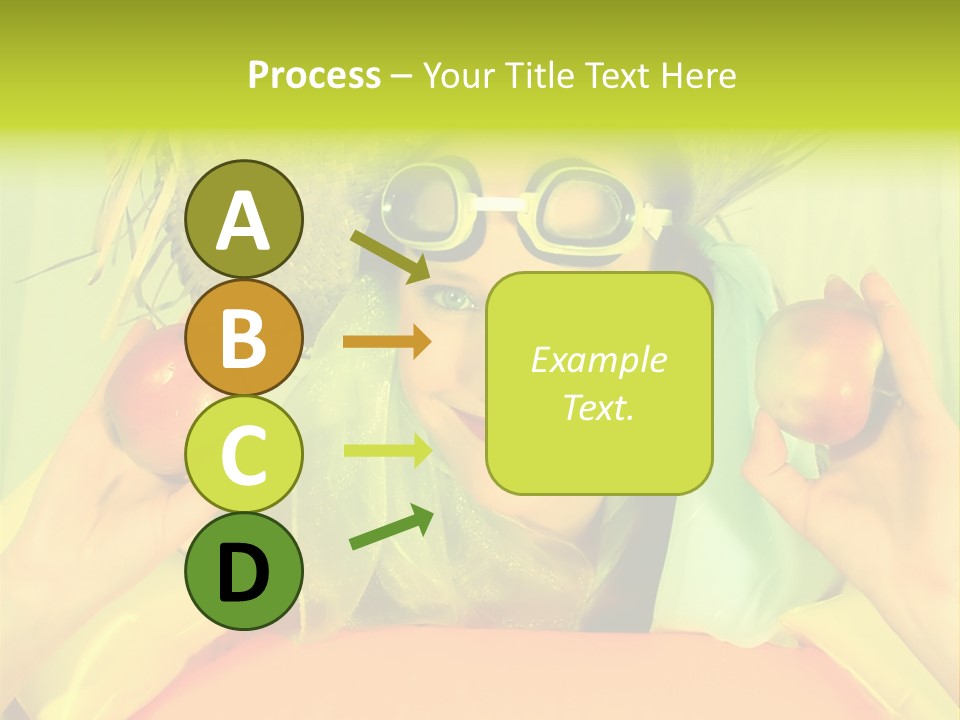 Process – Your Title Text Here

A

B

C

D

Example Text.